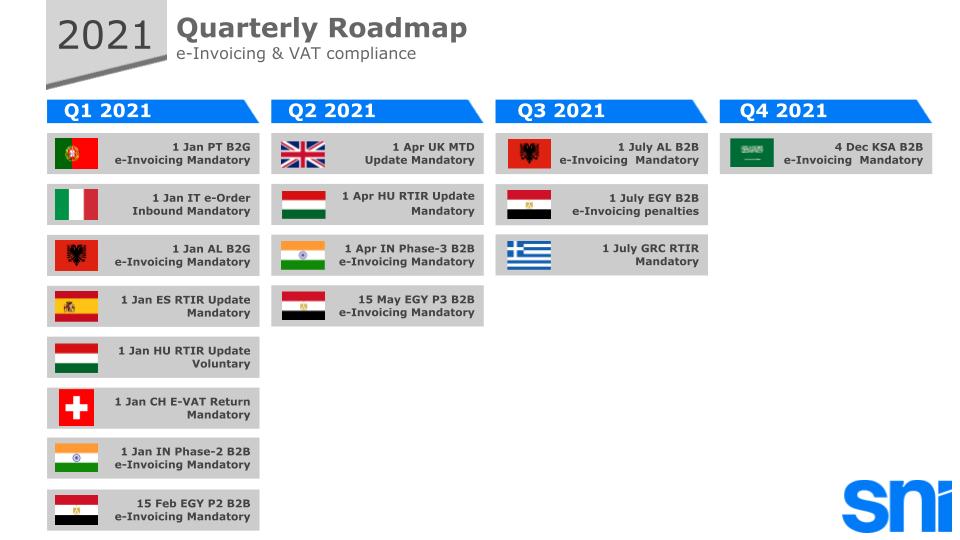 2021

Quarterly Roadmap
e-Invoicing & VAT compliance

Q1 2021

1 Jan PT B2G e-Invoicing Mandatory

1 Jan IT e-Order Inbound Mandatory

1 Jan AL B2G e-Invoicing Mandatory

1 Jan ES RTIR Update Mandatory

1 Jan HU RTIR Update Voluntary

1 Jan CH E-VAT Return Mandatory

1 Jan IN Phase-2 B2B e-Invoicing Mandatory

15 Feb EGY P2 B2B e-Invoicing Mandatory

Q2 2021

1 Apr UK MTD Update Mandatory

1 Apr HU RTIR Update Mandatory

1 Apr IN Phase-3 B2B e-Invoicing Mandatory

15 May EGY P3 B2B e-Invoicing Mandatory

Q3 2021

1 July AL B2B e-Invoicing Mandatory

1 July EGY B2B e-Invoicing penalties

1 July GRC RTIR Mandatory

Q4 2021

4 Dec KSA B2B e-Invoicing Mandatory

sni